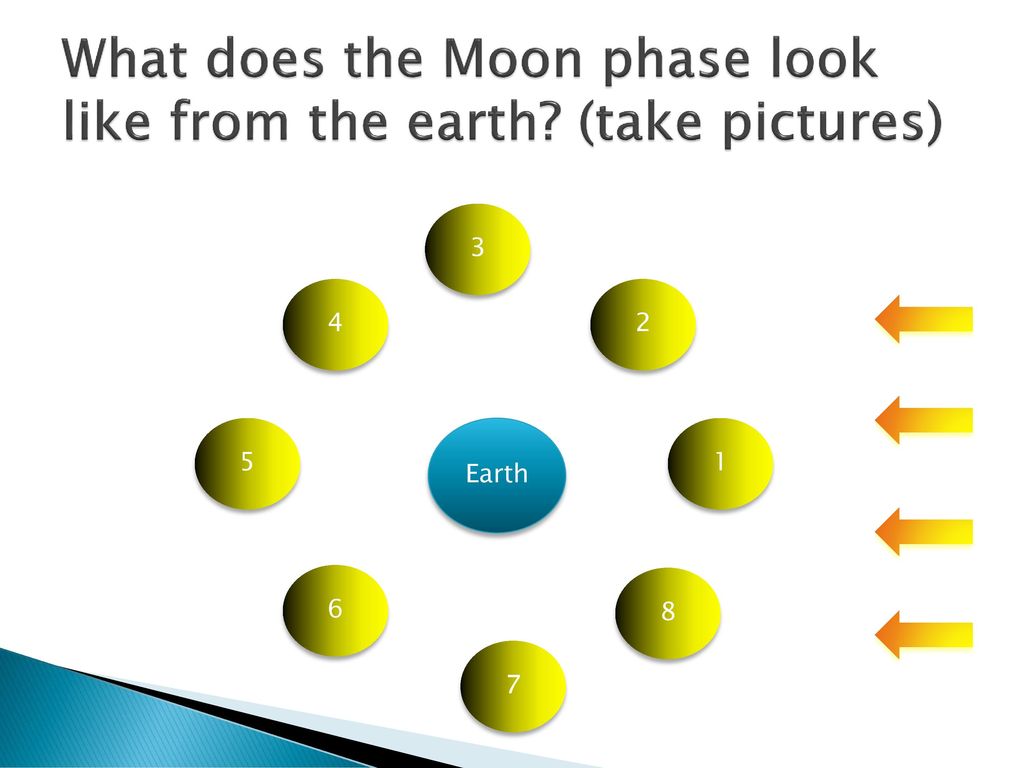 What does the Moon phase look like from the earth? (take pictures)

3

4

2

5

Earth

1

6

8

7